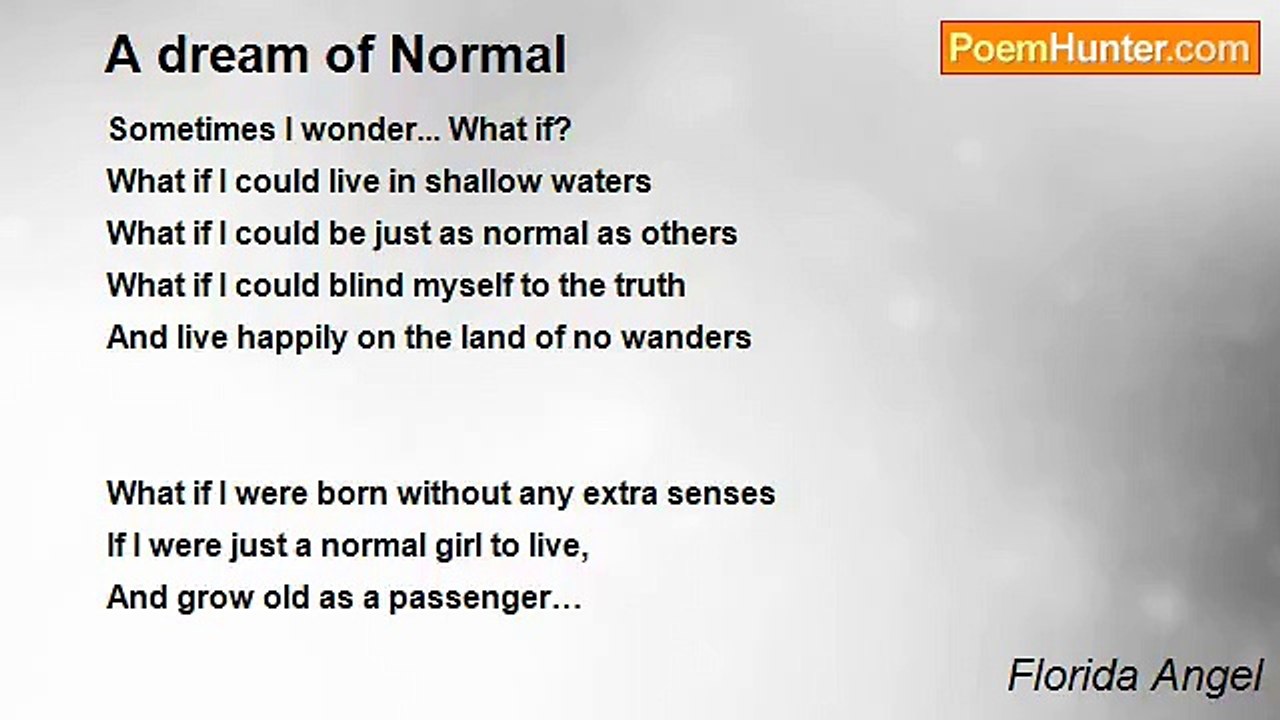 A dream of Normal

PoemHunter.com

Sometimes I wonder... What if?
What if I could live in shallow waters
What if I could be just as normal as others
What if I could blind myself to the truth
And live happily on the land of no wanders

What if I were born without any extra senses
If I were just a normal girl to live,
And grow old as a passenger…

Florida Angel